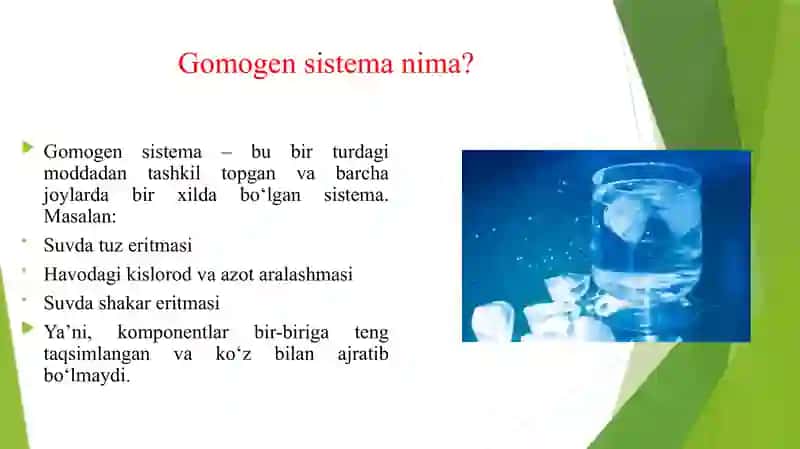 Gomogen sistema nima?

Gomogen sistema – bu bir turdagi moddadan tashkil topgan va barcha joylarda bir xilda bo‘lgan sistema. Masalan:

Suvda tuz eritmasi

Havodagi kislorod va azot aralashmasi

Suvda shakar eritmasi

Ya’ni, komponentlar bir-biriga teng taqsimlangan va ko‘z bilan ajratib bo‘lmaydi.